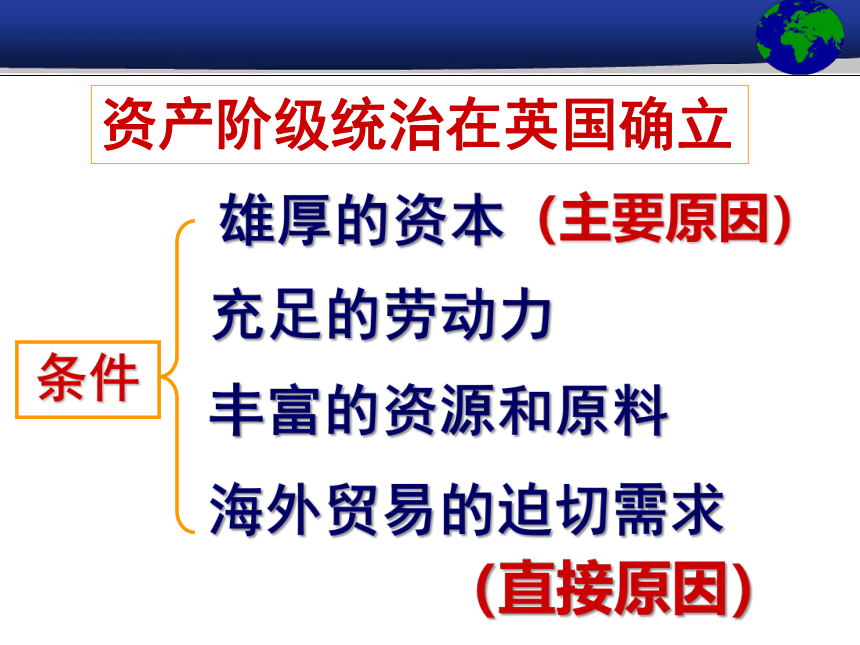 资产阶级统治在英国确立

条件

雄厚的资本（主要原因）

充足的劳动力

丰富的资源和原料

海外贸易的迫切需求

（直接原因）